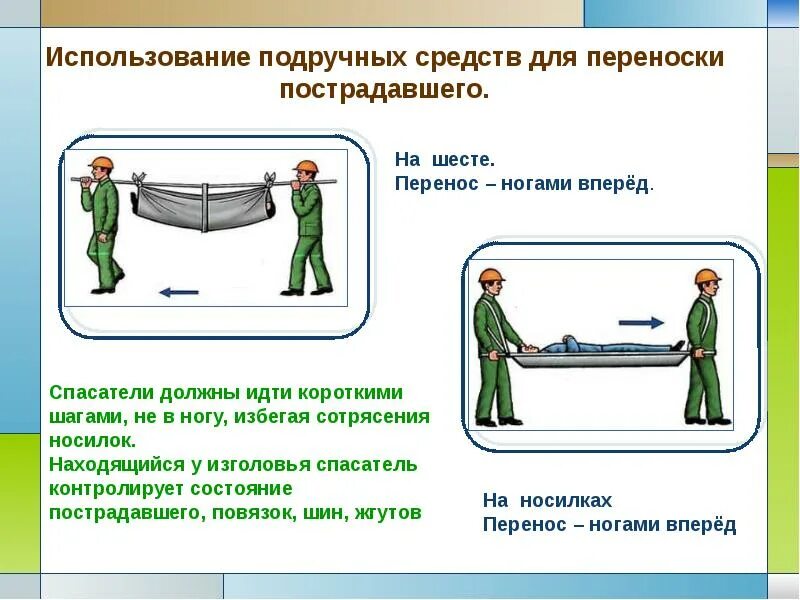 Использование подручных средств для переноски пострадавшего.

На шесте.
Перенос – ногами вперёд.

Спасатели должны идти короткими шагами, не в ногу, избегая сотрясения носилок.
Находящийся у изголовья спасатель контролирует состояние пострадавшего, повязок, шин, жгутов

На носилках
Перенос – ногами вперёд